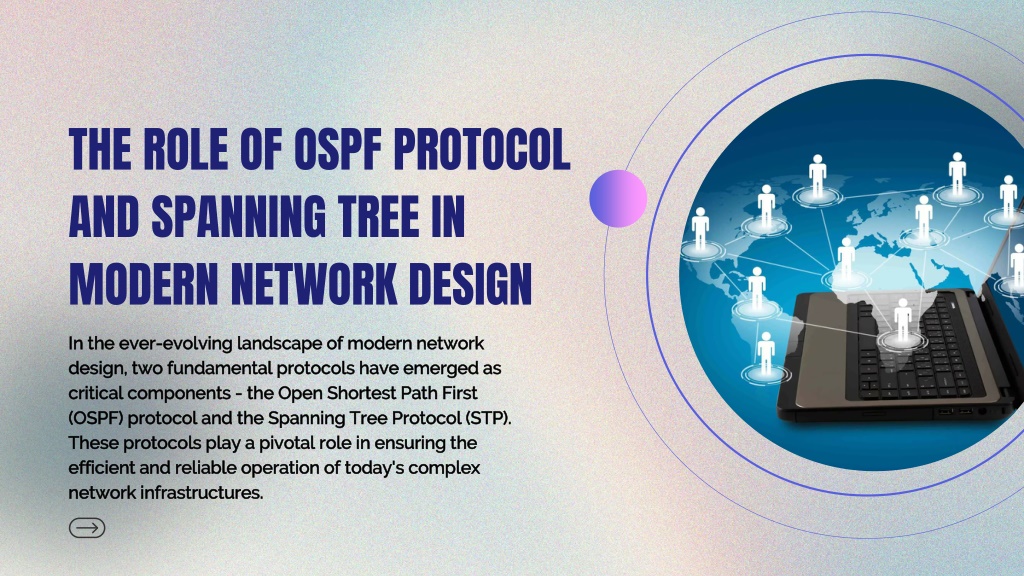 THE ROLE OF OSPF PROTOCOL AND SPANNING TREE IN MODERN NETWORK DESIGN

In the ever-evolving landscape of modern network design, two fundamental protocols have emerged as critical components - the Open Shortest Path First (OSPF) protocol and the Spanning Tree Protocol (STP). These protocols play a pivotal role in ensuring the efficient and reliable operation of today's complex network infrastructures.